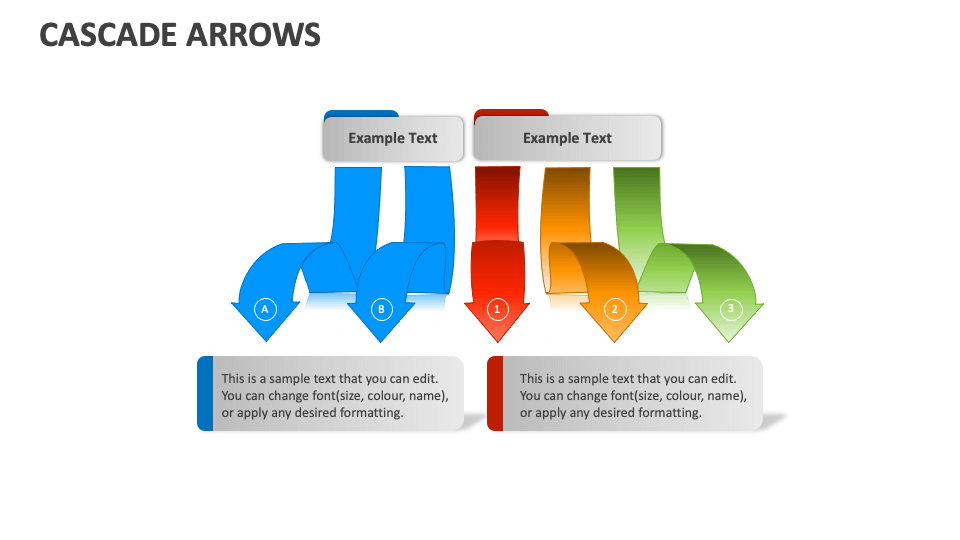 CASCADE ARROWS

Example Text

Example Text

A

B

1

2

3

This is a sample text that you can edit. You can change font(size, colour, name), or apply any desired formatting.

This is a sample text that you can edit. You can change font(size, colour, name), or apply any desired formatting.